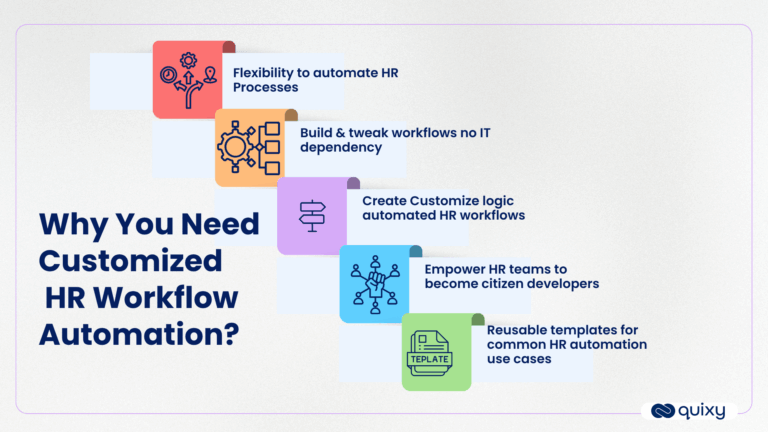 Flexibility to automate HR Processes

Build & tweak workflows no IT dependency

Create Customize logic automated HR workflows

Empower HR teams to become citizen developers

TEPLATE

Reusable templates for common HR automation use cases

Why You Need Customized HR Workflow Automation?

quixy